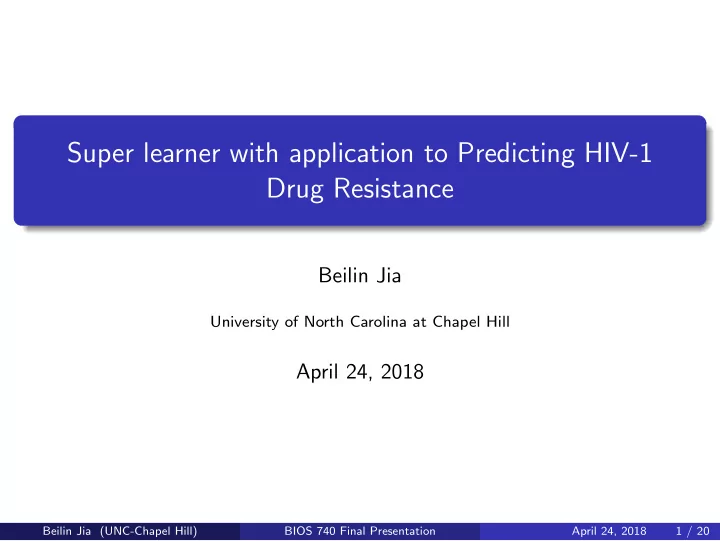 Super learner with application to Predicting HIV-1 Drug Resistance

Beilin Jia

University of North Carolina at Chapel Hill

April 24, 2018

Beilin Jia (UNC-Chapel Hill) BIOS 740 Final Presentation April 24, 2018 1 / 20